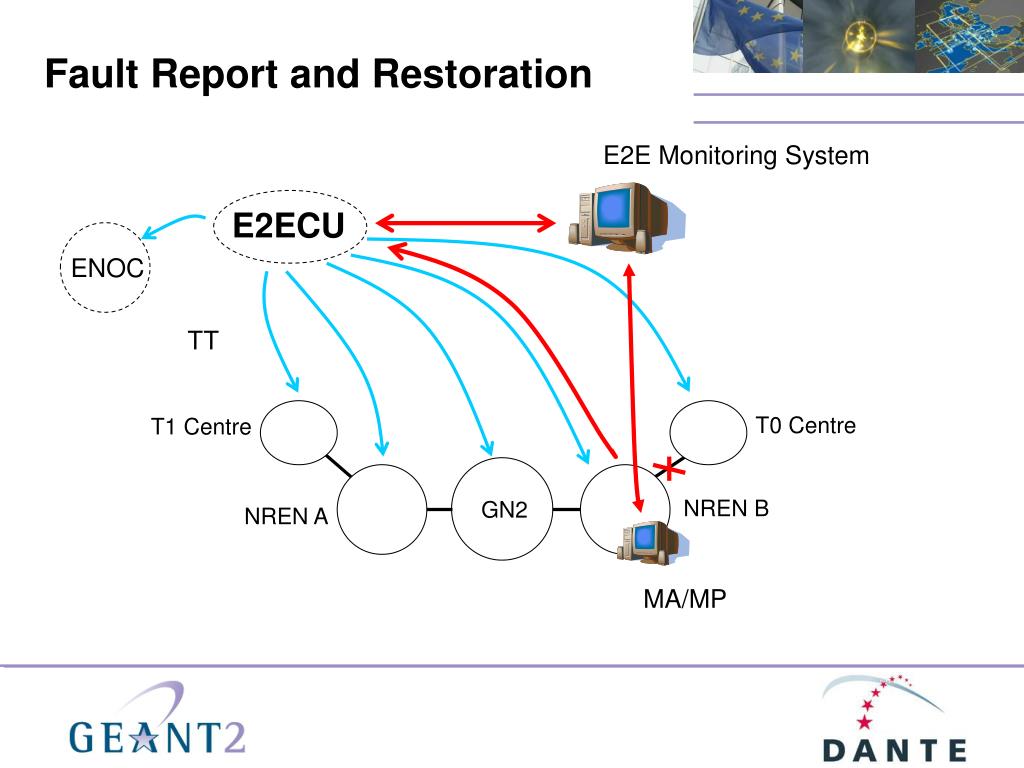 Fault Report and Restoration

E2E Monitoring System

E2ECU

ENOC

TT

T1 Centre

T0 Centre

NREN A

GN2

NREN B

MA/MP

GEANT2

DANTE